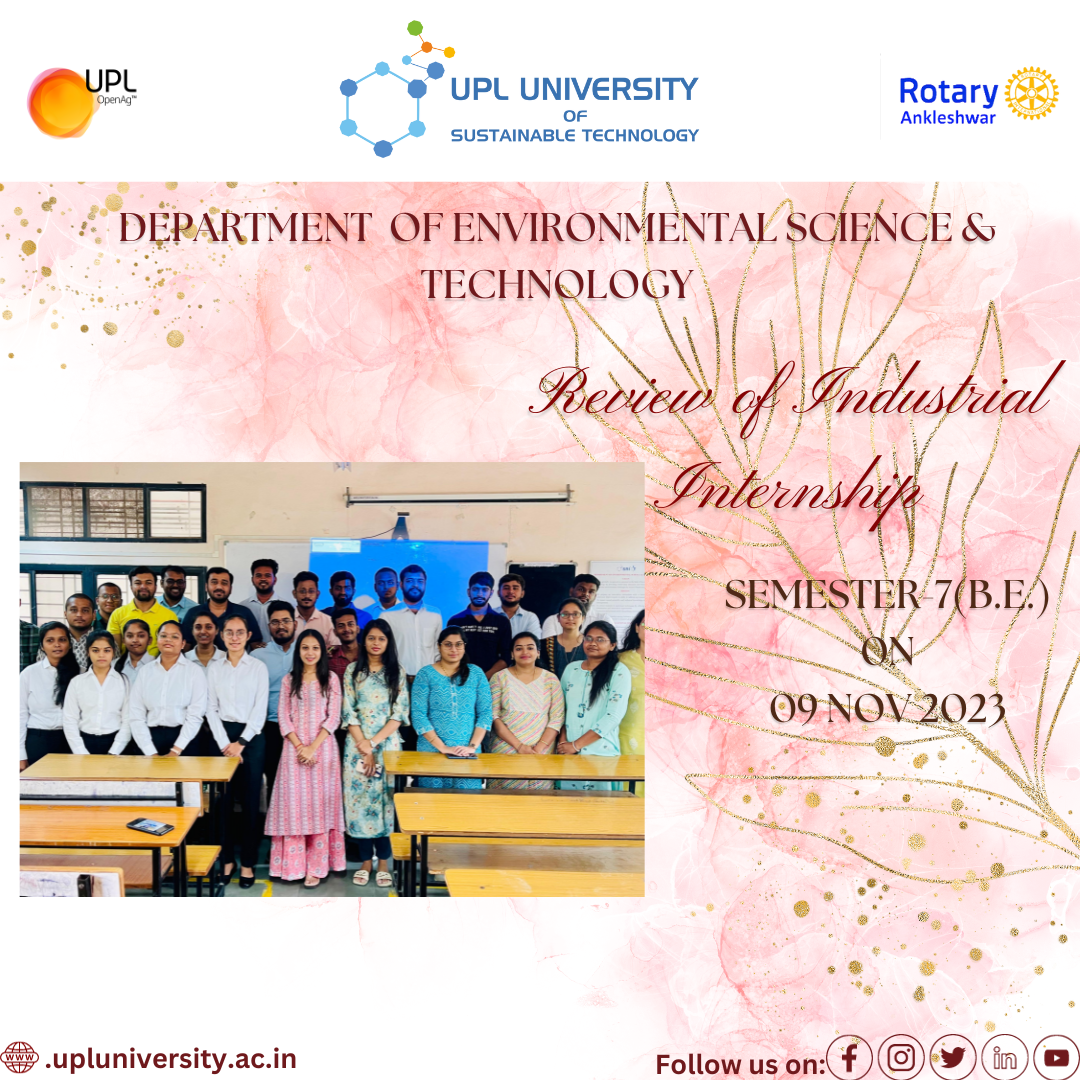 UPL OpenAg™

UPL UNIVERSITY OF SUSTAINABLE TECHNOLOGY

Rotary Ankleshwar

DEPARTMENT OF ENVIRONMENTAL SCIENCE & TECHNOLOGY

Review of Industrial Internship

SEMESTER-7(B.E.) ON 09 NOV 2023

.upluniversity.ac.in

Follow us on: